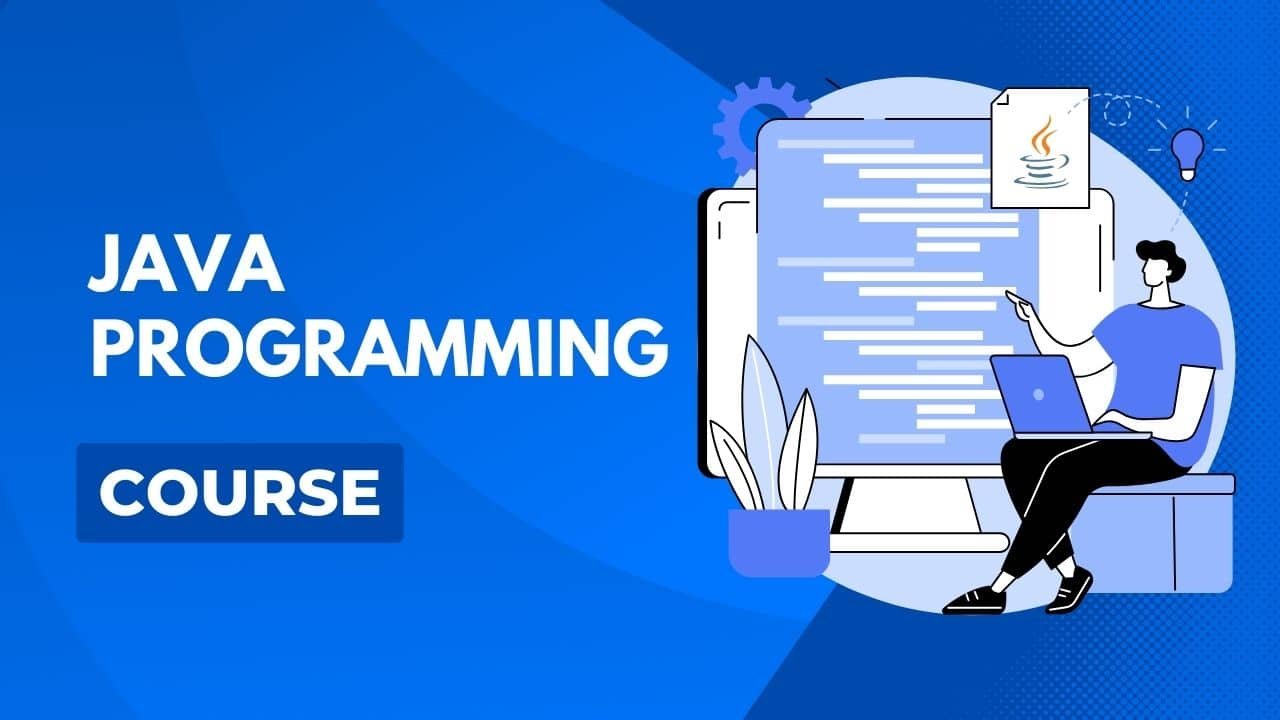 JAVA PROGRAMMING

COURSE